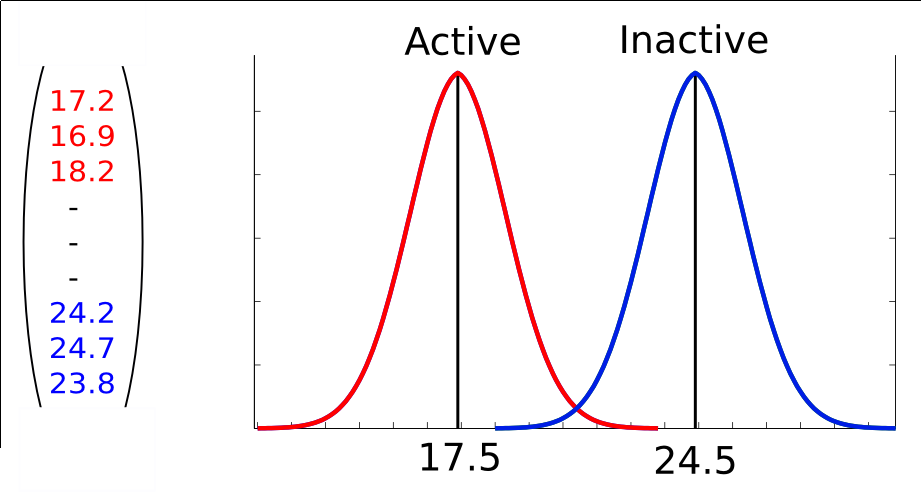 17.2
16.9
18.2
-
-
-
24.2
24.7
23.8

Active
Inactive
17.5
24.5